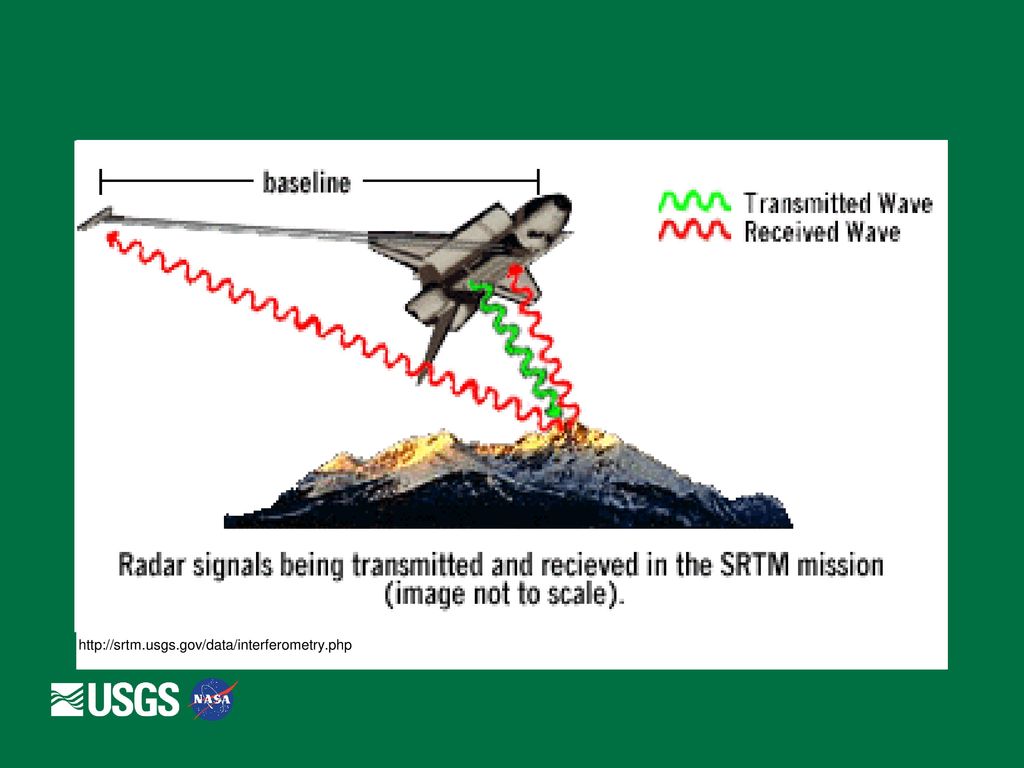 baseline

Transmitted Wave
Received Wave

Radar signals being transmitted and recieved in the SRTM mission (image not to scale).

http://srtm.usgs.gov/data/interferometry.php

USGS NASA